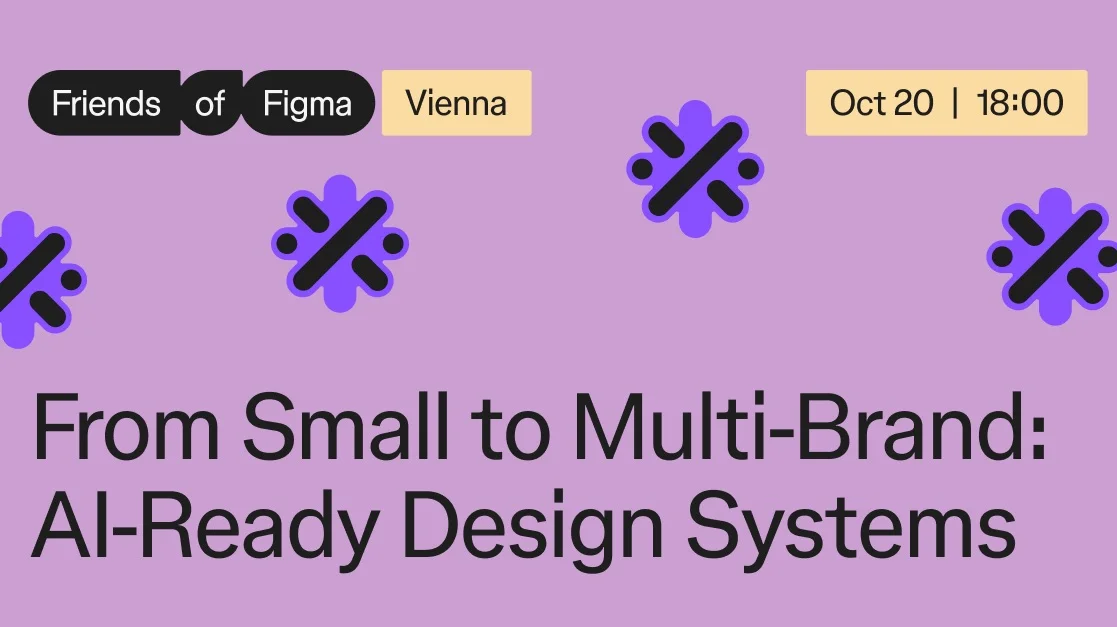 Friends of Figma Vienna

Oct 20 | 18:00

From Small to Multi-Brand: AI-Ready Design Systems